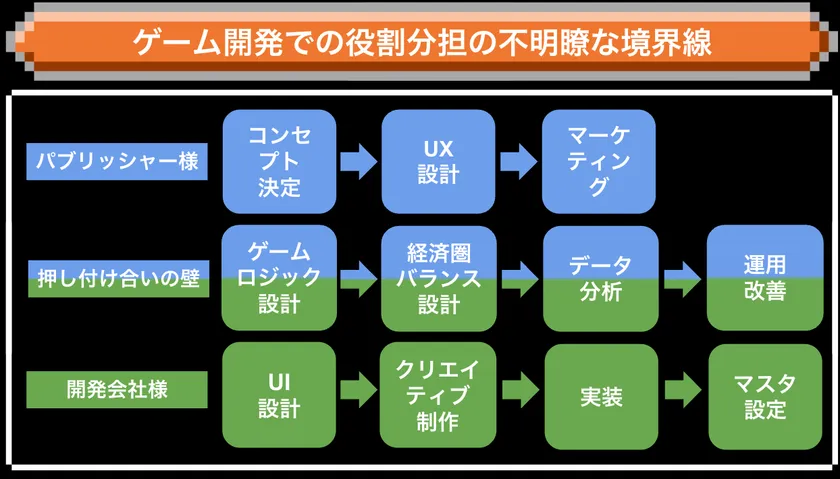 ゲーム開発での役割分担の不明瞭な境界線

パブリッシャー様

コンセプト決定

UX設計

マーケティング

押し付け合いの壁

ゲームロジック設計

経済圏バランス設計

データ分析

運用改善

開発会社様

UI設計

クリエイティブ制作

実装

マスタ設定